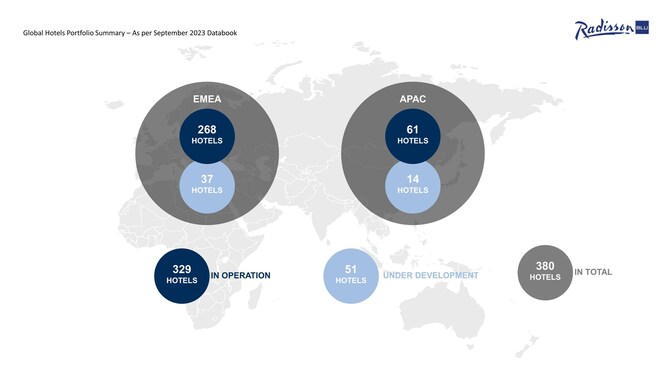 Global Hotels Portfolio Summary – As per September 2023 Databook

Radisson BLU

EMEA

268
HOTELS

37
HOTELS

APAC

61
HOTELS

14
HOTELS

329
HOTELS
IN OPERATION

51
HOTELS
UNDER DEVELOPMENT

380
HOTELS
IN TOTAL